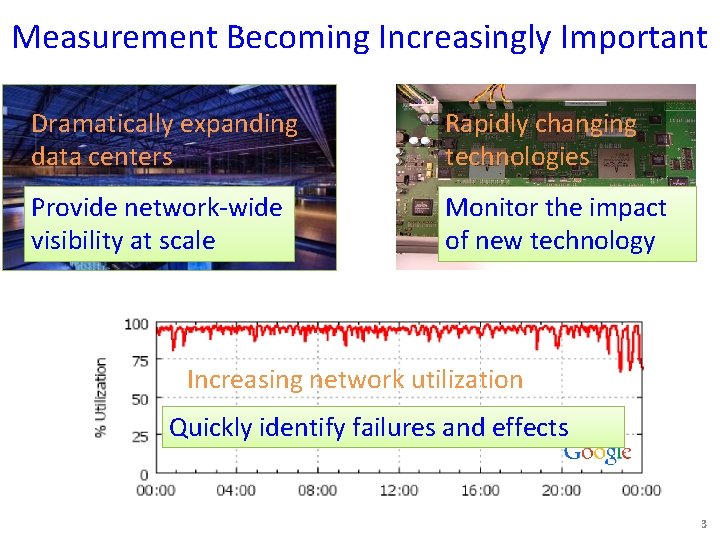 Measurement Becoming Increasingly Important

Dramatically expanding data centers

Provide network-wide visibility at scale

Rapidly changing technologies

Monitor the impact of new technology

100
75
50
25
0
% Utilization

Increasing network utilization

Quickly identify failures and effects

Google

00:00 04:00 08:00 12:00 16:00 20:00 00:00

3